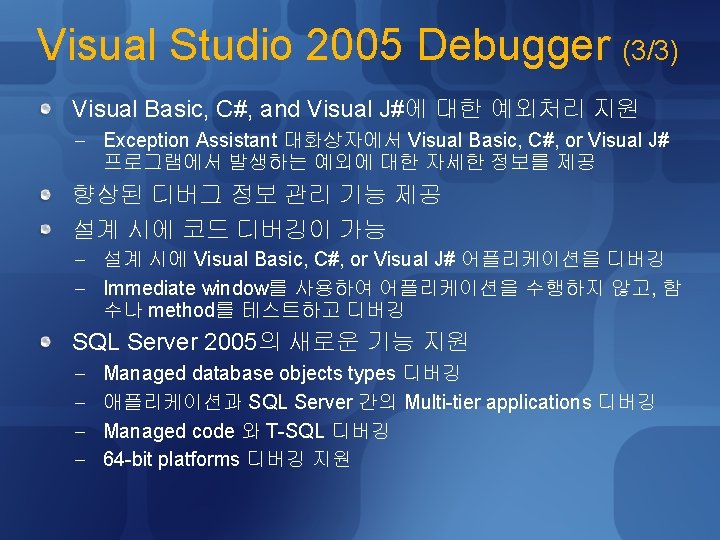 Visual Studio 2005 Debugger (3/3)

Visual Basic, C#, and Visual J#에 대한 예외처리 지원

– Exception Assistant 대화상자에서 Visual Basic, C#, or Visual J# 프로그램에서 발생하는 예외에 대한 자세한 정보를 제공

향상된 디버그 정보 관리 기능 제공

설계 시에 코드 디버깅이 가능

– 설계 시에 Visual Basic, C#, or Visual J# 어플리케이션을 디버깅

– Immediate window를 사용하여 어플리케이션을 수행하지 않고, 함수나 method를 테스트하고 디버깅

SQL Server 2005의 새로운 기능 지원

– Managed database objects types 디버깅

– 애플리케이션과 SQL Server 간의 Multi-tier applications 디버깅

– Managed code 와 T-SQL 디버깅

– 64-bit platforms 디버깅 지원